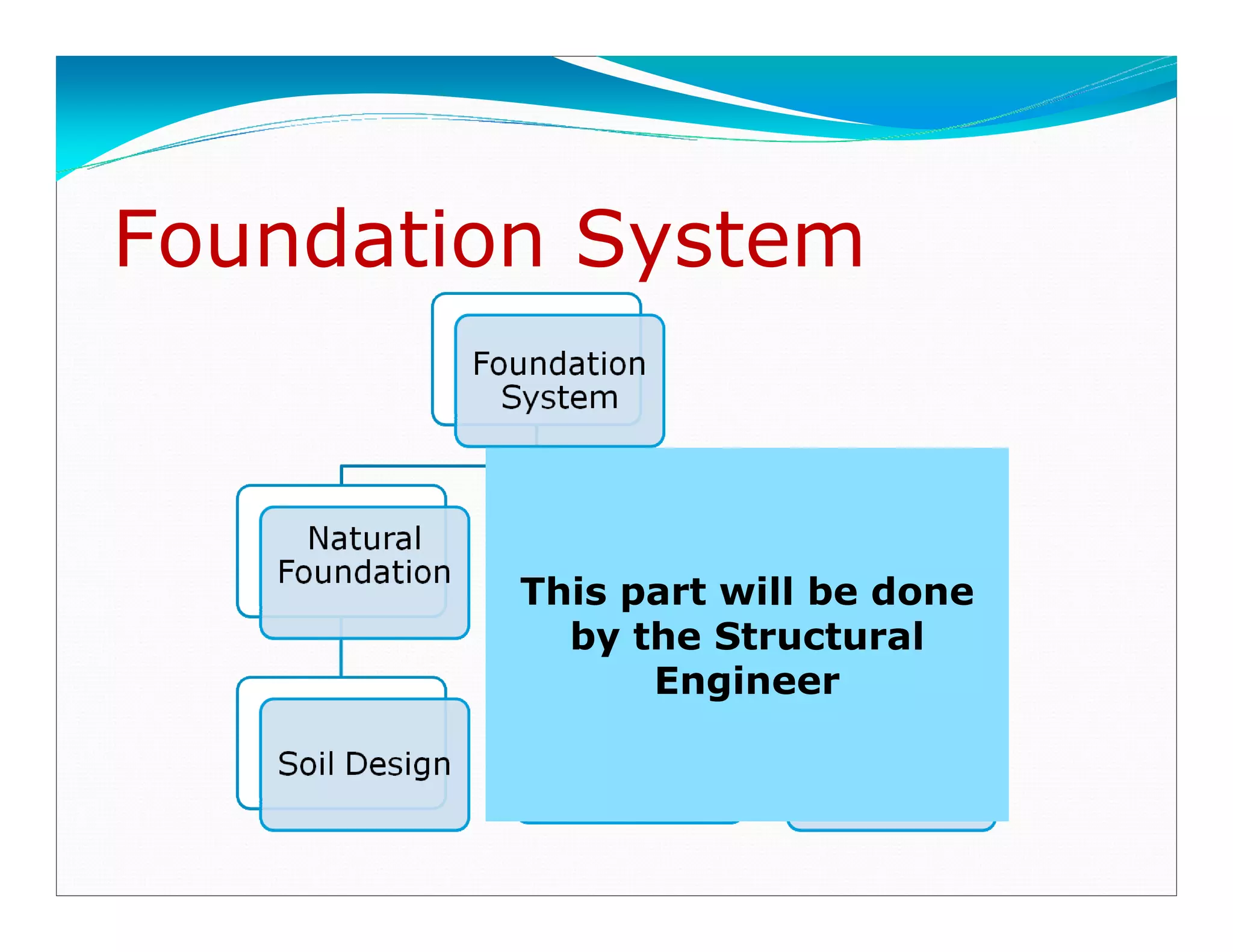 Foundation System

Foundation System

Natural Foundation

Soil Design

This part will be done by the Structural Engineer